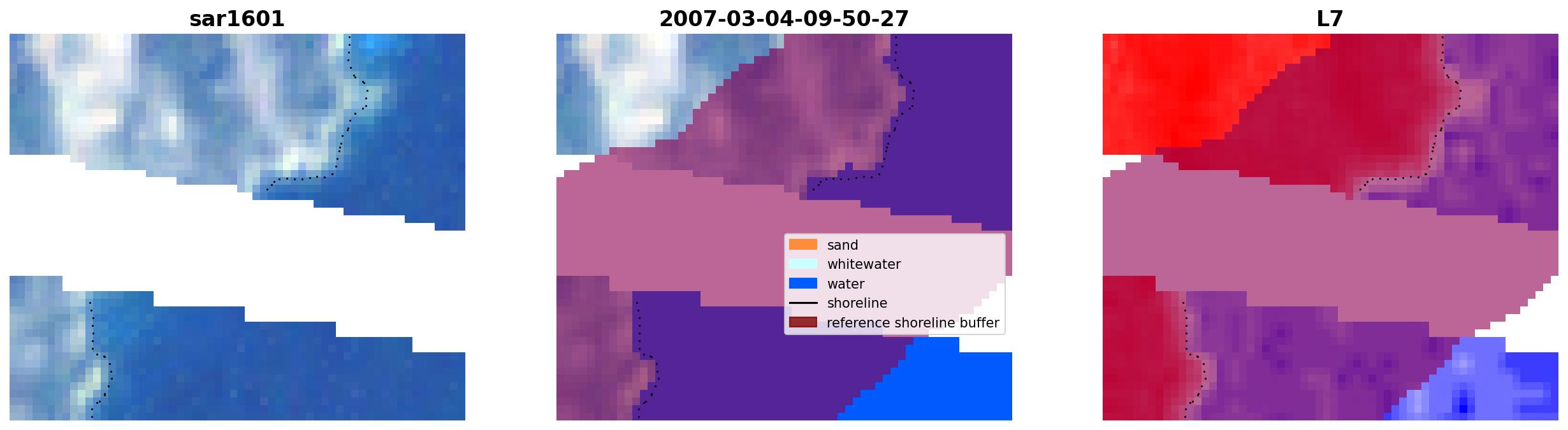 sar1601

2007-03-04-09-50-27

L7

sand
whitewater
water
shoreline
reference shoreline buffer